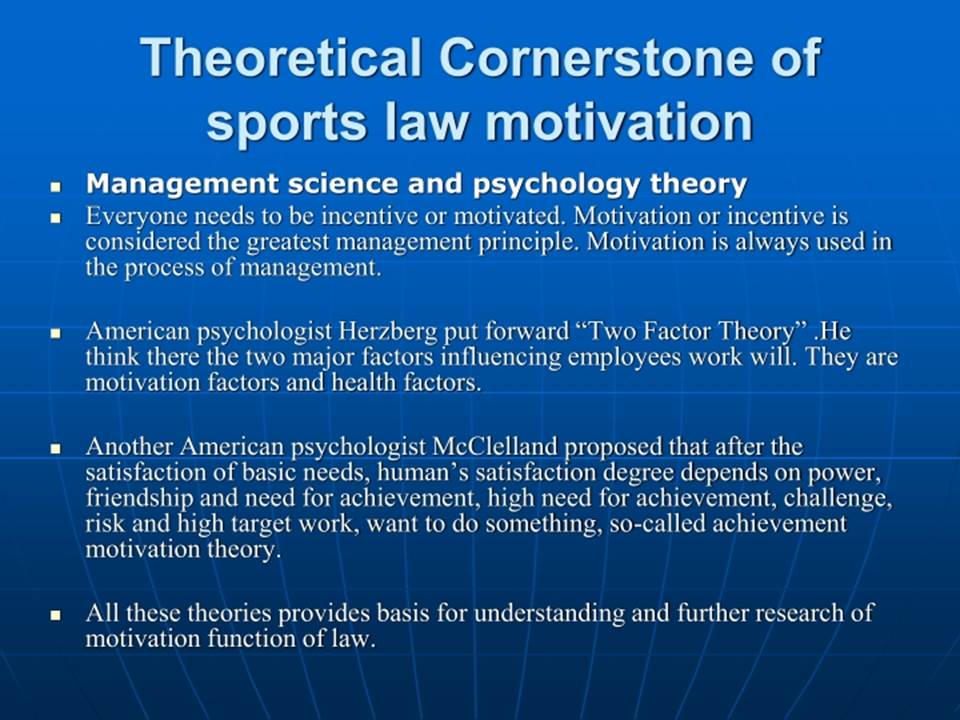 Theoretical Cornerstone of sports law motivation

- Management science and psychology theory
- Everyone needs to be incentive or motivated. Motivation or incentive is considered the greatest management principle. Motivation is always used in the process of management.

- American psychologist Herzberg put forward “Two Factor Theory” .He think there the two major factors influencing employees work will. They are motivation factors and health factors.

- Another American psychologist McClelland proposed that after the satisfaction of basic needs, human’s satisfaction degree depends on power, friendship and need for achievement, high need for achievement, challenge, risk and high target work, want to do something, so-called achievement motivation theory.

- All these theories provides basis for understanding and further research of motivation function of law.